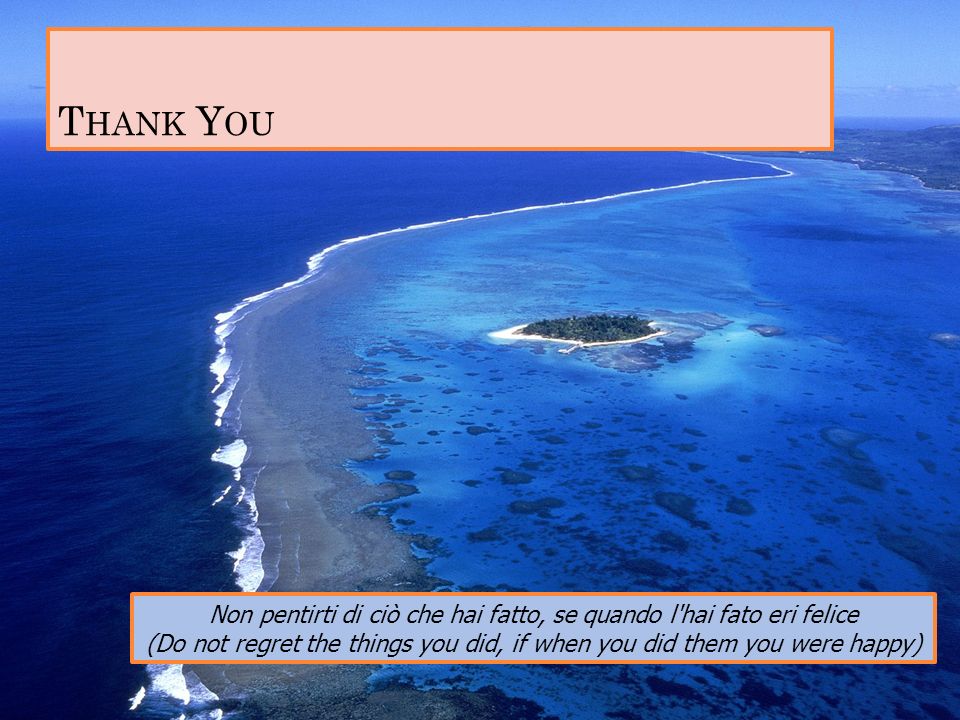 THANK YOU

Non pentirti di ciò che hai fatto, se quando l'hai fato eri felice
(Do not regret the things you did, if when you did them you were happy)